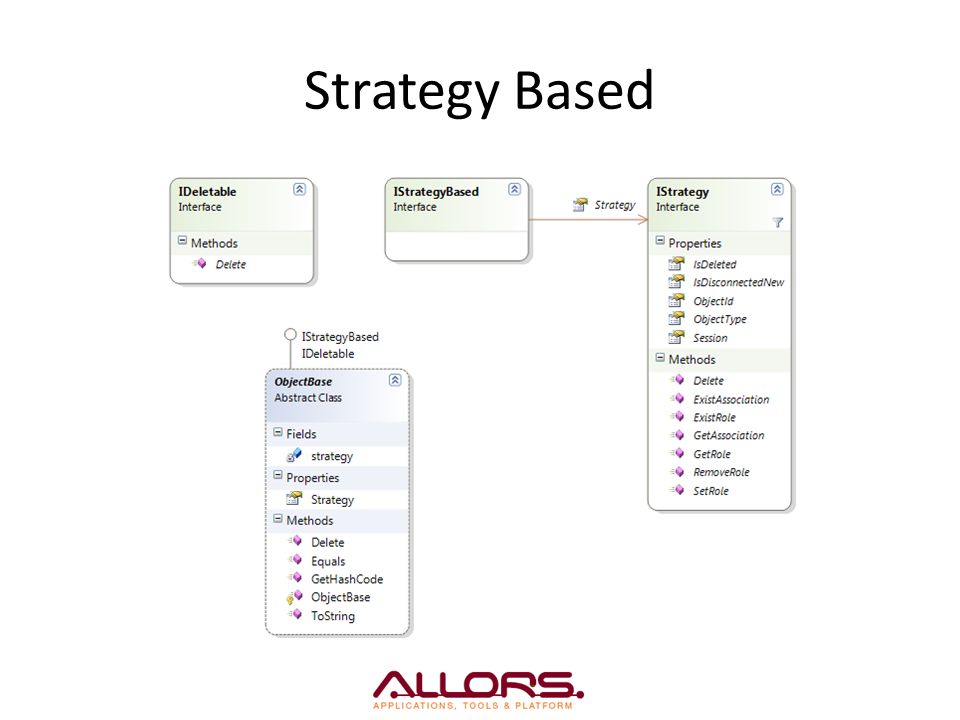 Strategy Based

IDeletable
Interface

Methods
Delete

IStrategyBased
Interface

Strategy

IStrategy
Interface

Properties
IsDeleted
IsDisconnectedNew
ObjectId
ObjectType
Session

Methods
Delete
ExistAssociation
ExistRole
GetAssociation
GetRole
RemoveRole
SetRole

IStrategyBased
IDeletable

ObjectBase
Abstract Class

Fields
strategy

Properties
Strategy

Methods
Delete
Equals
GetHashCode
ObjectBase
ToString

ALLORS.
APPLICATIONS, TOOLS & PLATFORM